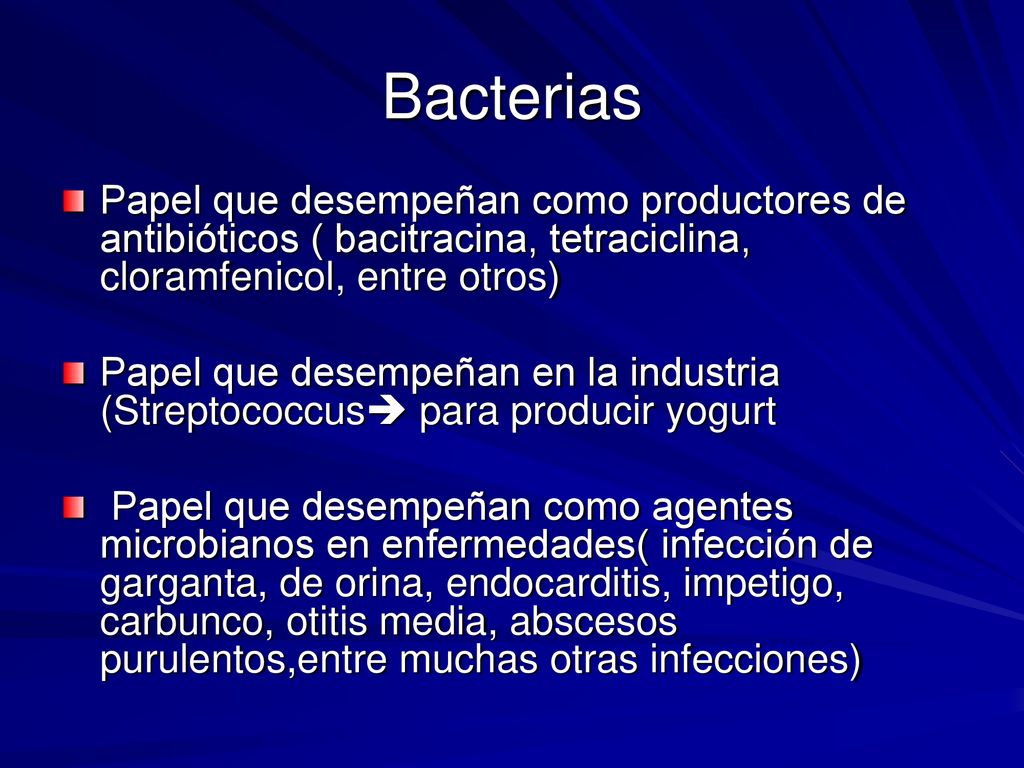 Bacterias

Papel que desempeñan como productores de antibióticos ( bacitracina, tetraciclina, cloramfenicol, entre otros)

Papel que desempeñan en la industria (Streptococcus➔ para producir yogurt

Papel que desempeñan como agentes microbianos en enfermedades( infección de garganta, de orina, endocarditis, impetigo, carbunco, otitis media, abscesos purulentos,entre muchas otras infecciones)